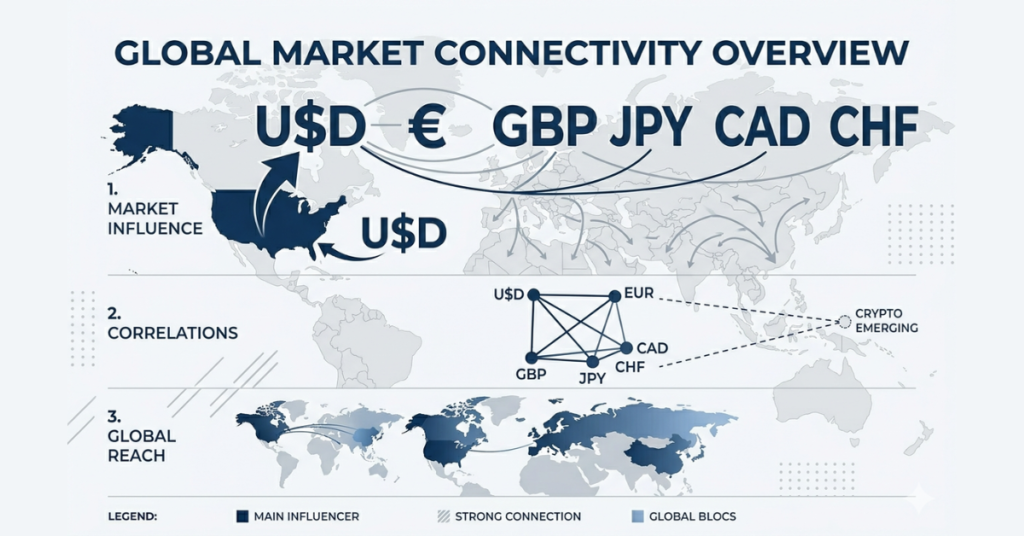 GLOBAL MARKET CONNECTIVITY OVERVIEW

U$D € GBP JPY CAD CHF

1. MARKET INFLUENCE

U$D

2. CORRELATIONS

U$D EUR CAD GBP JPY CHF

CRYPTO EMERGING

3. GLOBAL REACH

LEGEND: MAIN INFLUENCER STRONG CONNECTION GLOBAL BLOCS